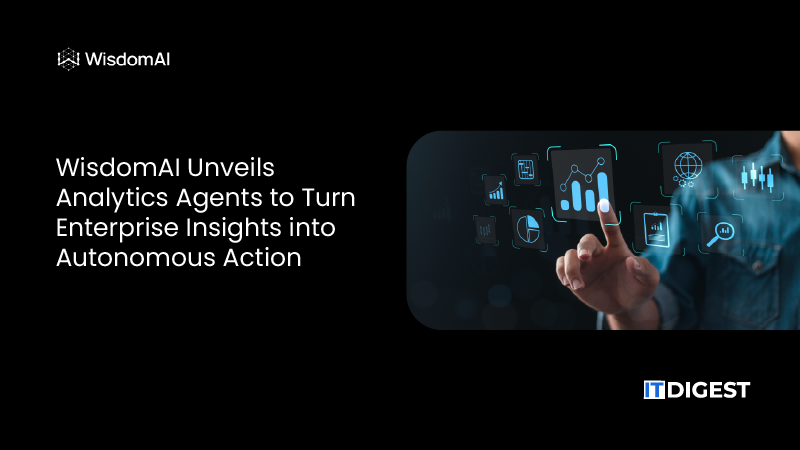 WisdomAI

WisdomAI Unveils Analytics Agents to Turn Enterprise Insights into Autonomous Action

IT DIGEST